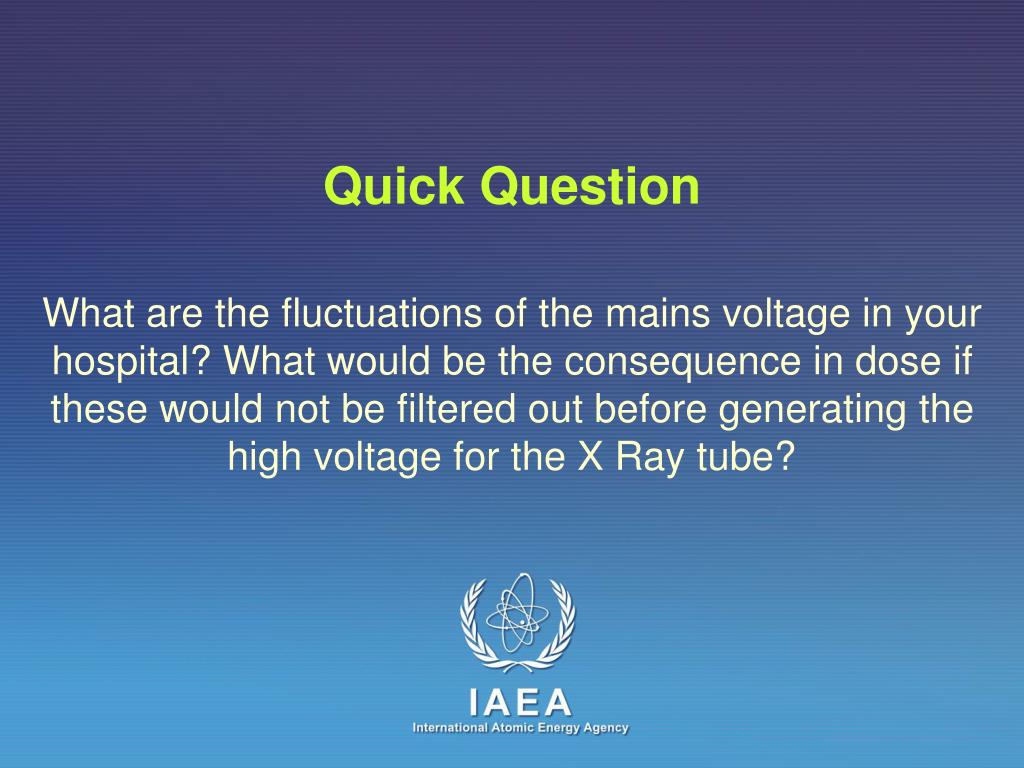 Quick Question

What are the fluctuations of the mains voltage in your hospital? What would be the consequence in dose if these would not be filtered out before generating the high voltage for the X Ray tube?

IAEA
International Atomic Energy Agency